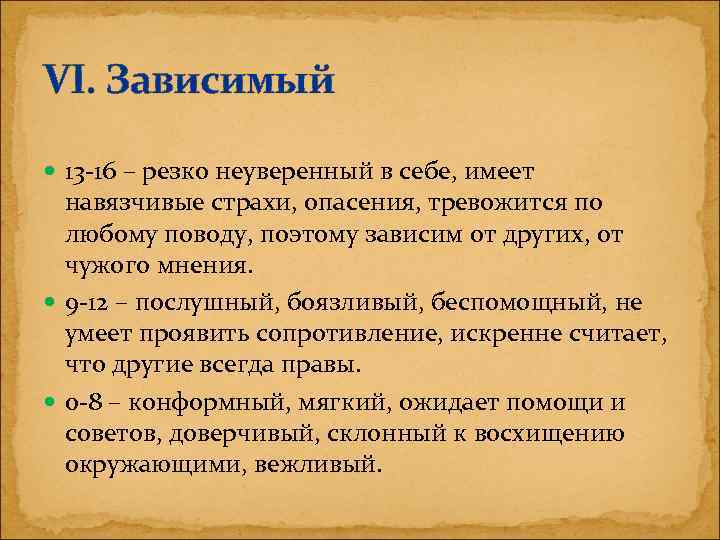 VI. Зависимый

13-16 – резко неуверенный в себе, имеет навязчивые страхи, опасения, тревожится по любому поводу, поэтому зависим от других, от чужого мнения.

9-12 – послушный, боязливый, беспомощный, не умеет проявить сопротивление, искренне считает, что другие всегда правы.

0-8 – конформный, мягкий, ожидает помощи и советов, доверчивый, склонный к восхищению окружающими, вежливый.